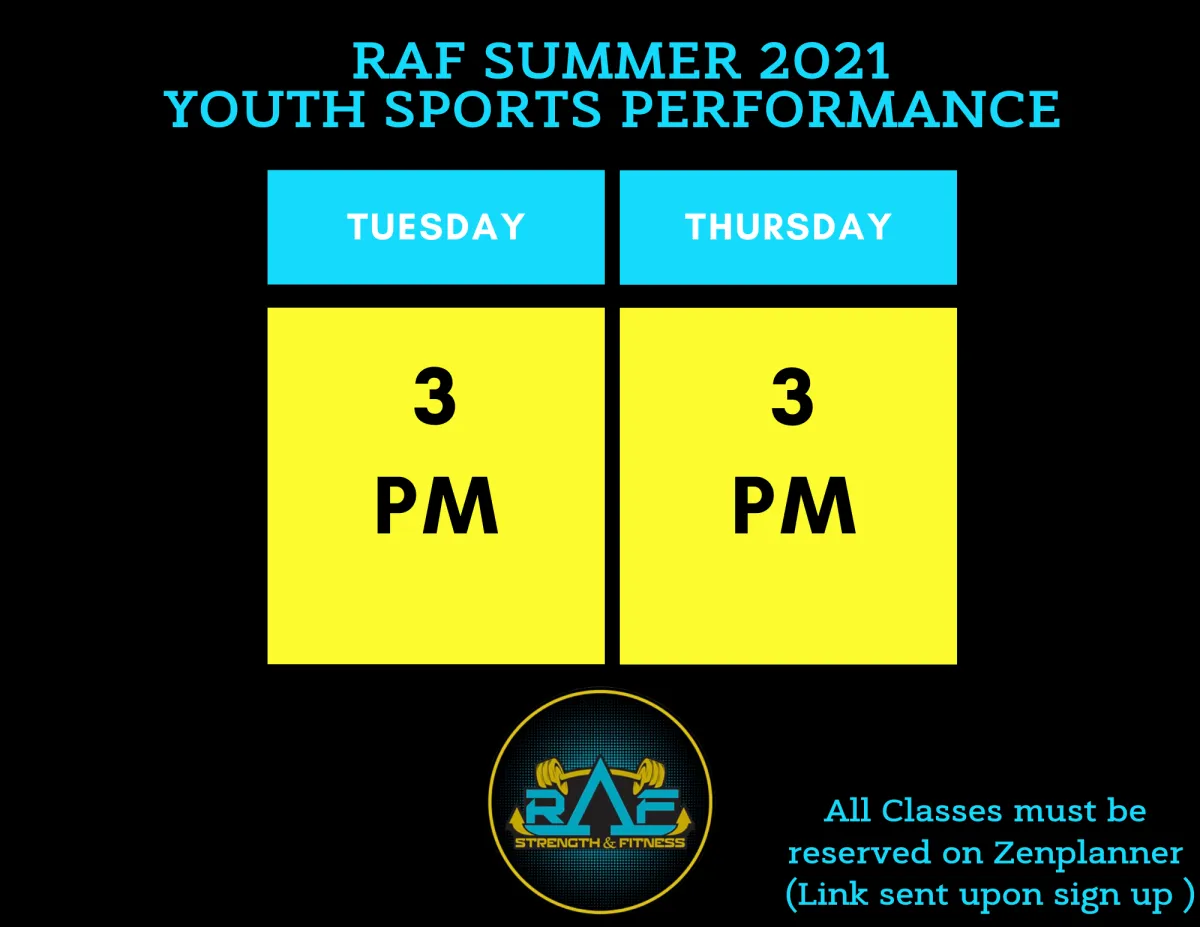 RAF SUMMER 2021
YOUTH SPORTS PERFORMANCE

| TUESDAY | THURSDAY |
|---|---|
| 3 PM | 3 PM |

RAF
STRENGTH & FITNESS

All Classes must be reserved on Zenplanner (Link sent upon sign up )